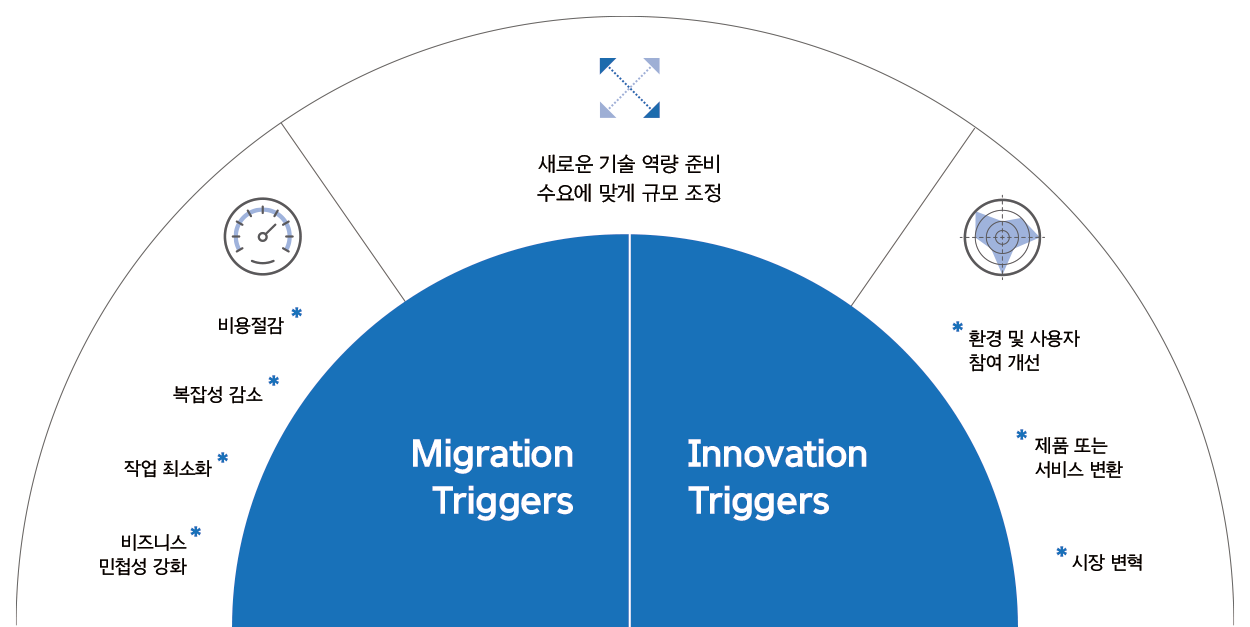 새로운 기술 역량 준비
수요에 맞게 규모 조정

비용절감 *

복잡성 감소 *

작업 최소화 *

비즈니스 *
민첩성 강화

Migration Triggers

Innovation Triggers

* 환경 및 사용자 참여 개선

* 제품 또는 서비스 변환

* 시장 변혁